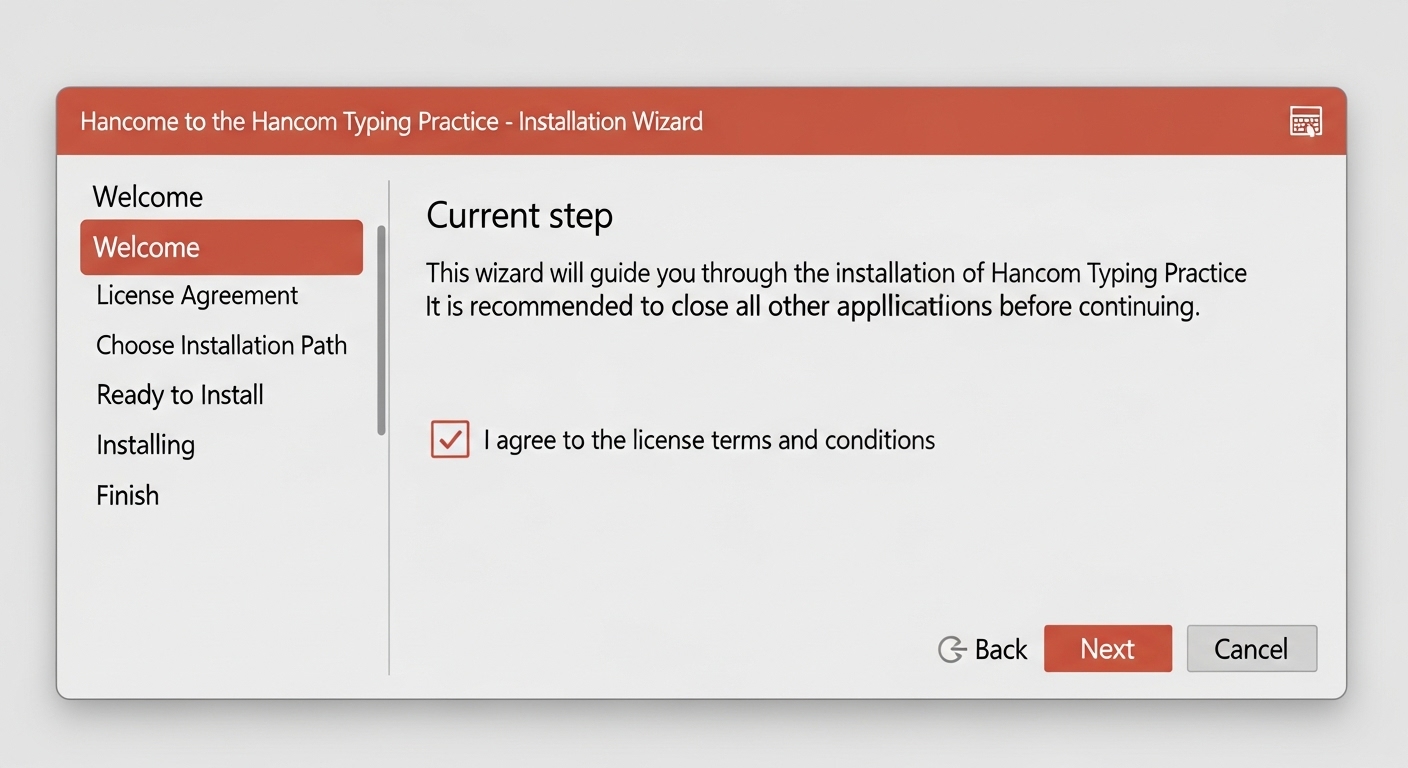 Hancome to the Hancom Typing Practice - Installation Wizard

Welcome

Welcome

License Agreement

Choose Installation Path

Ready to Install

Installing

Finish

Current step

This wizard will guide you through the installation of Hancom Typing Practice
It is recommended to close all other appllicatiions before continuing.

I agree to the license terms and conditions

Back

Next

Cancel